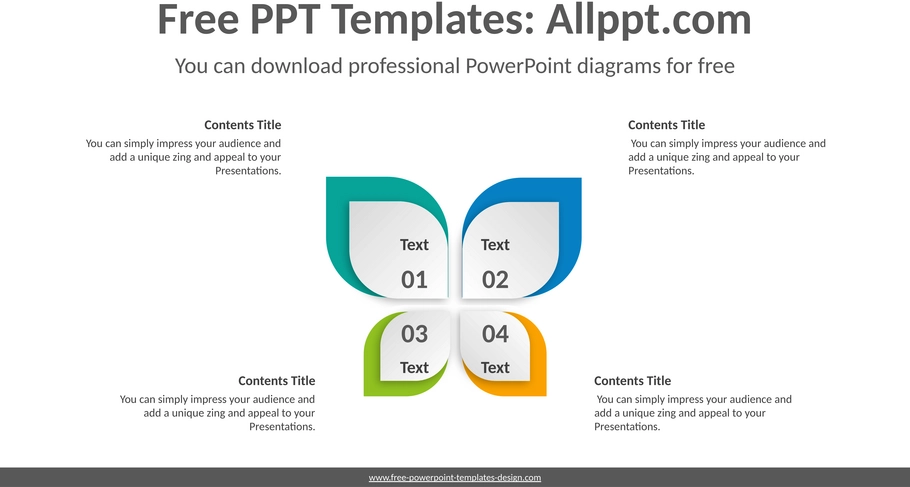 Free PPT Templates: Allppt.com

You can download professional PowerPoint diagrams for free

Contents Title

You can simply impress your audience and add a unique zing and appeal to your Presentations.

Contents Title

You can simply impress your audience and add a unique zing and appeal to your Presentations.

Text

01

Text

02

03

Text

04

Text

Contents Title

You can simply impress your audience and add a unique zing and appeal to your Presentations.

Contents Title

You can simply impress your audience and add a unique zing and appeal to your Presentations.

www.free-powerpoint-templates-design.com